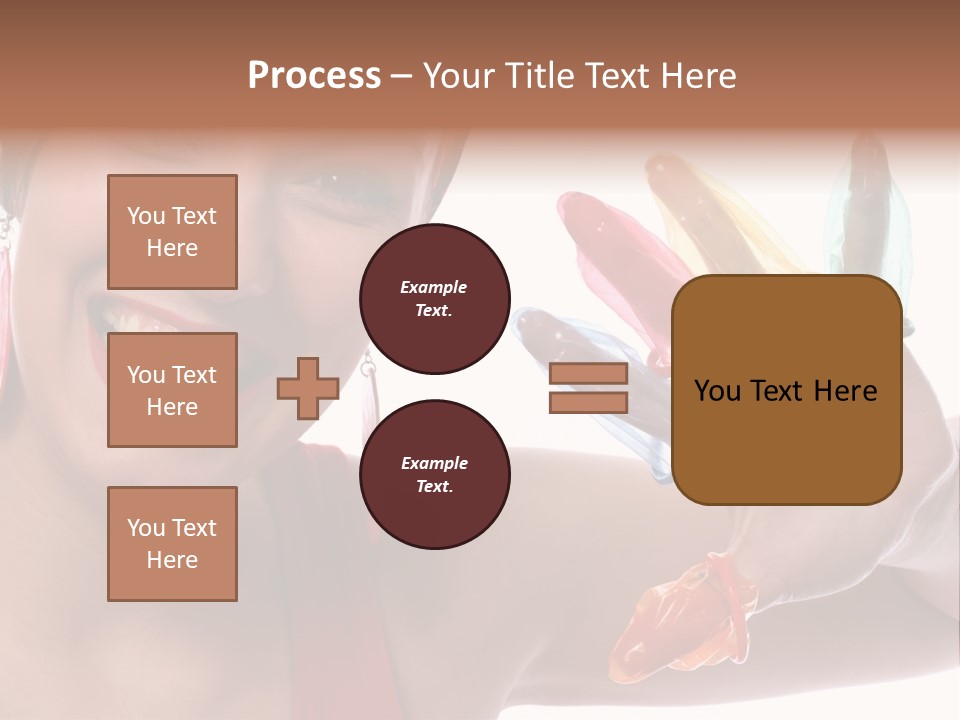 Process – Your Title Text Here

You Text Here

You Text Here

You Text Here

Example Text.

Example Text.

You Text Here